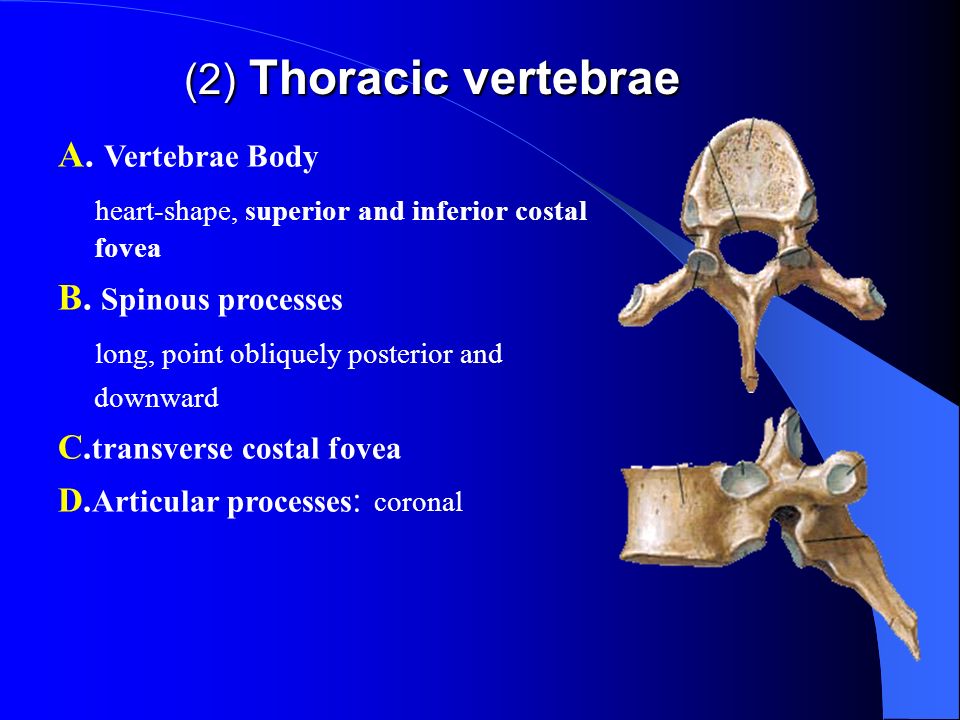 (2) Thoracic vertebrae

A. Vertebrae Body

heart-shape, superior and inferior costal fovea

B. Spinous processes

long, point obliquely posterior and downward

C.transverse costal fovea

D.Articular processes: coronal